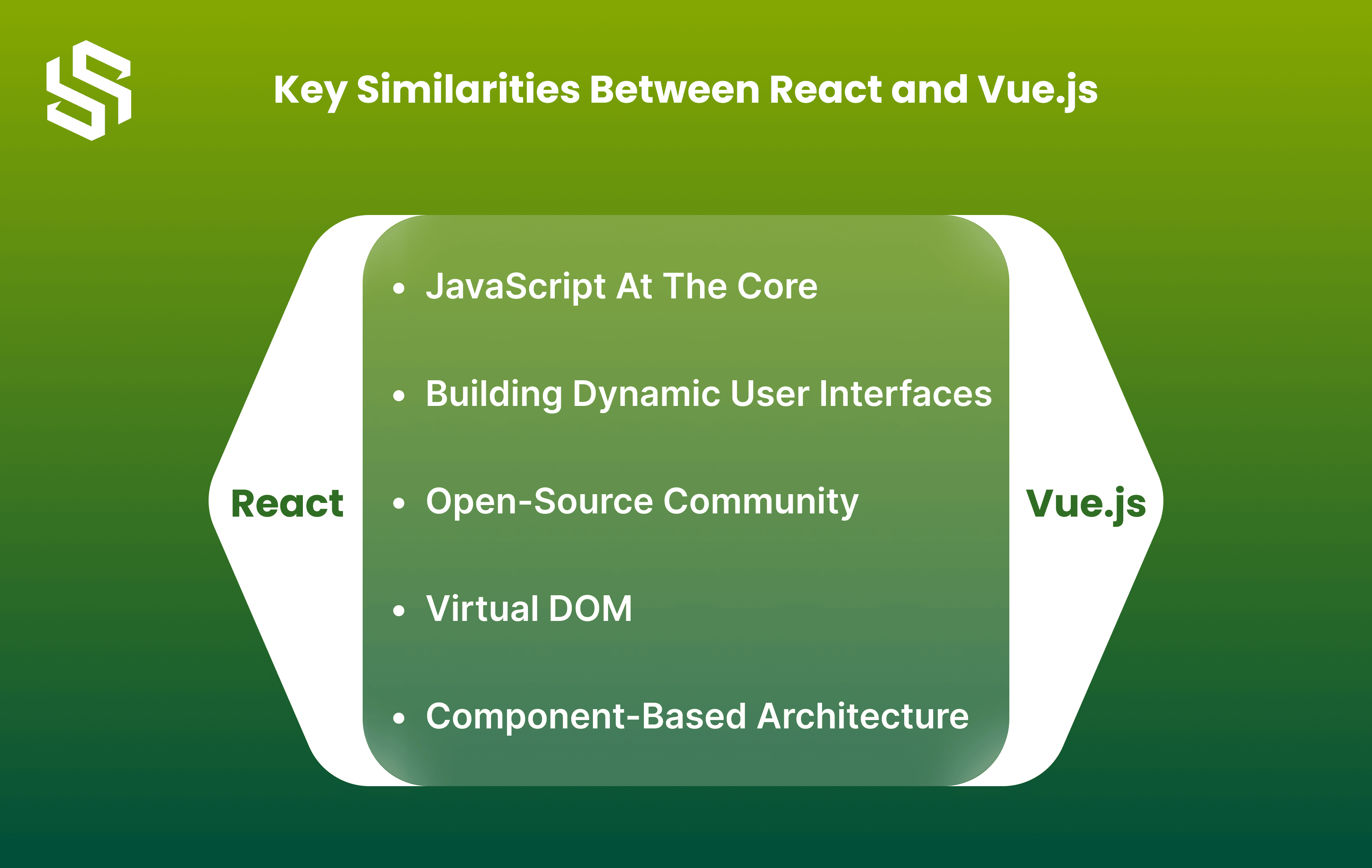 Key Similarities Between React and Vue.js

React

- JavaScript At The Core
- Building Dynamic User Interfaces
- Open-Source Community
- Virtual DOM
- Component-Based Architecture

Vue.js